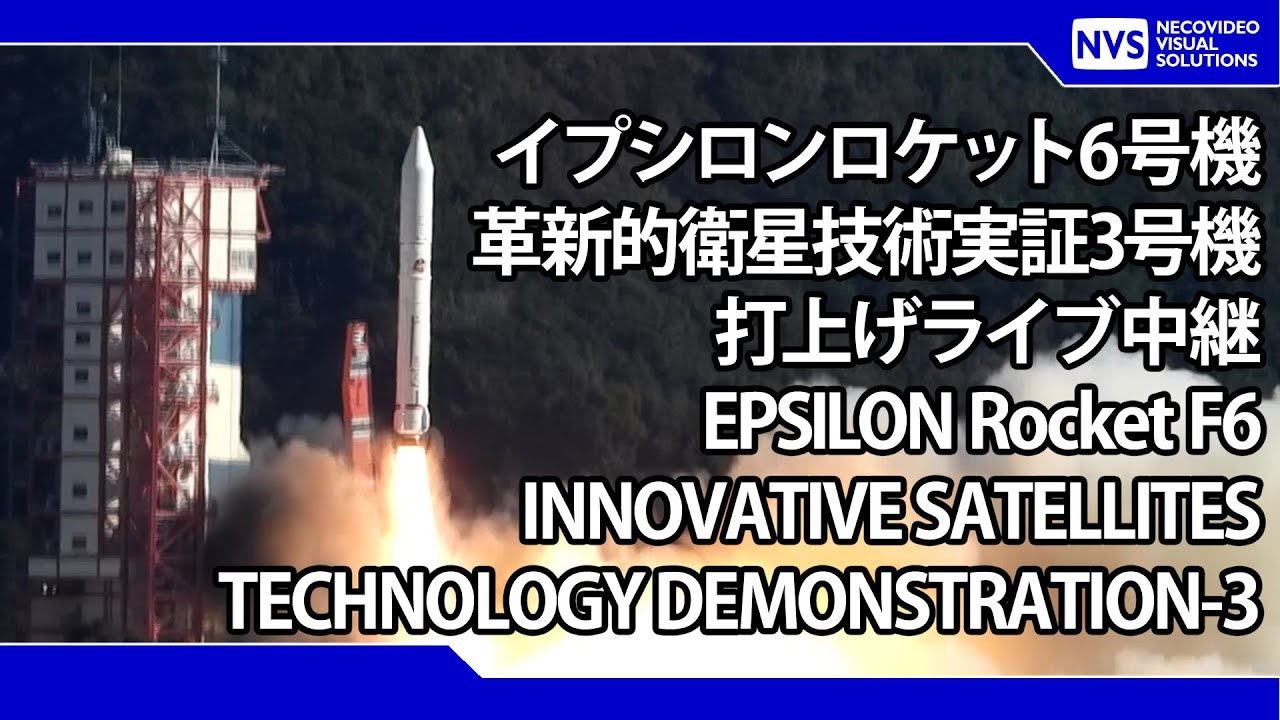 NVS NECOVIDEO VISUAL SOLUTIONS

イプシロンロケット6号機
革新的衛星技術実証3号機
打上げライブ中継
EPSILON Rocket F6
INNOVATIVE SATELLITES
TECHNOLOGY DEMONSTRATION-3